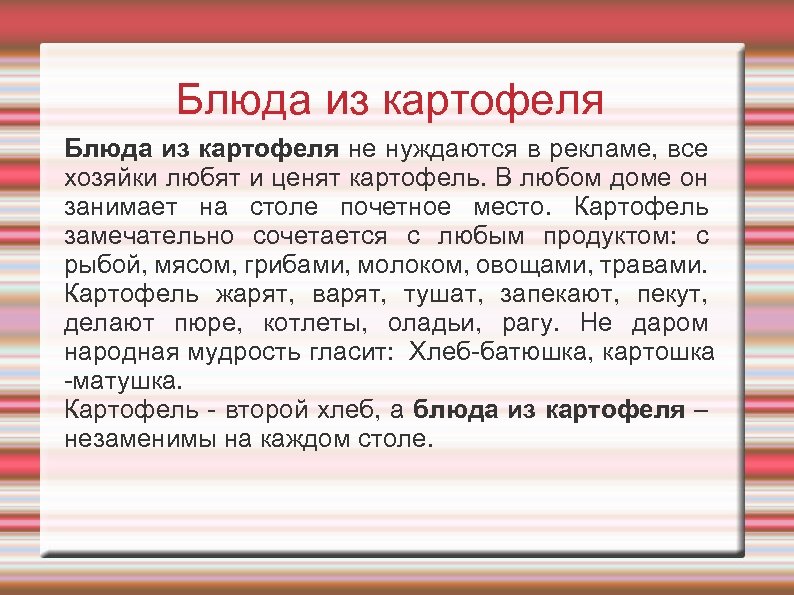 Блюда из картофеля

Блюда из картофеля не нуждаются в рекламе, все хозяйки любят и ценят картофель. В любом доме он занимает на столе почетное место. Картофель замечательно сочетается с любым продуктом: с рыбой, мясом, грибами, молоком, овощами, травами. Картофель жарят, варят, тушат, запекают, пекут, делают пюре, котлеты, оладьи, рагу. Не даром народная мудрость гласит: Хлеб-батюшка, картошка -матушка.
Картофель - второй хлеб, а блюда из картофеля – незаменимы на каждом столе.